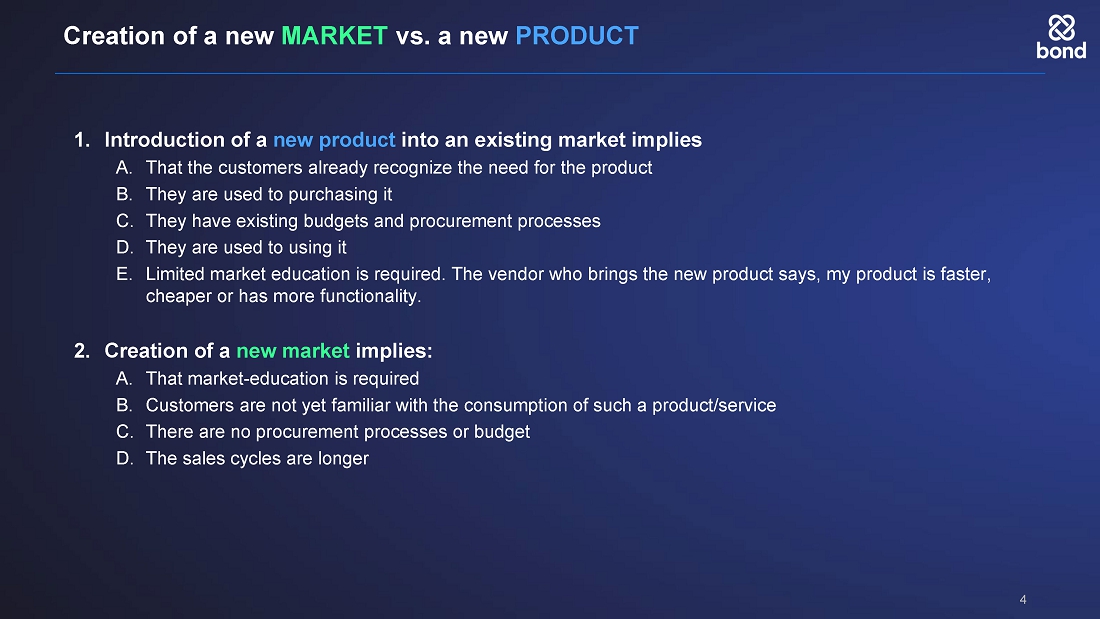 Creation of a new MARKET vs. a new PRODUCT

bond

1. Introduction of a new product into an existing market implies

A. That the customers already recognize the need for the product

B. They are used to purchasing it

C. They have existing budgets and procurement processes

D. They are used to using it

E. Limited market education is required. The vendor who brings the new product says, my product is faster, cheaper or has more functionality.

2. Creation of a new market implies:

A. That market-education is required

B. Customers are not yet familiar with the consumption of such a product/service

C. There are no procurement processes or budget

D. The sales cycles are longer

4